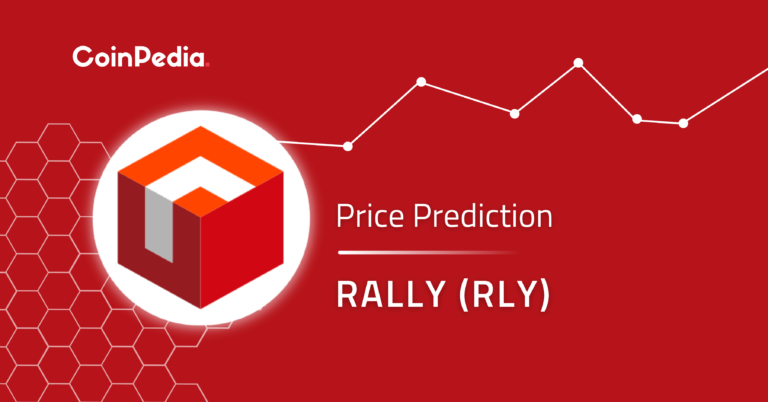 CoinPedia

Price Prediction

RALLY (RLY)